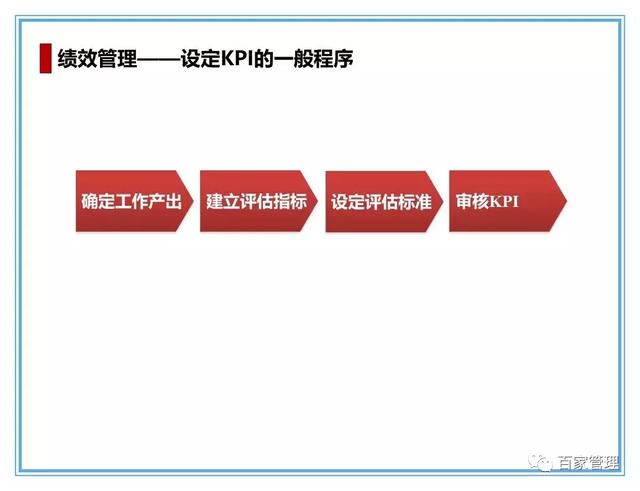 绩效管理——设定KPI的一般程序

确定工作产出

建立评估指标

设定评估标准

审核KPI

百家管理